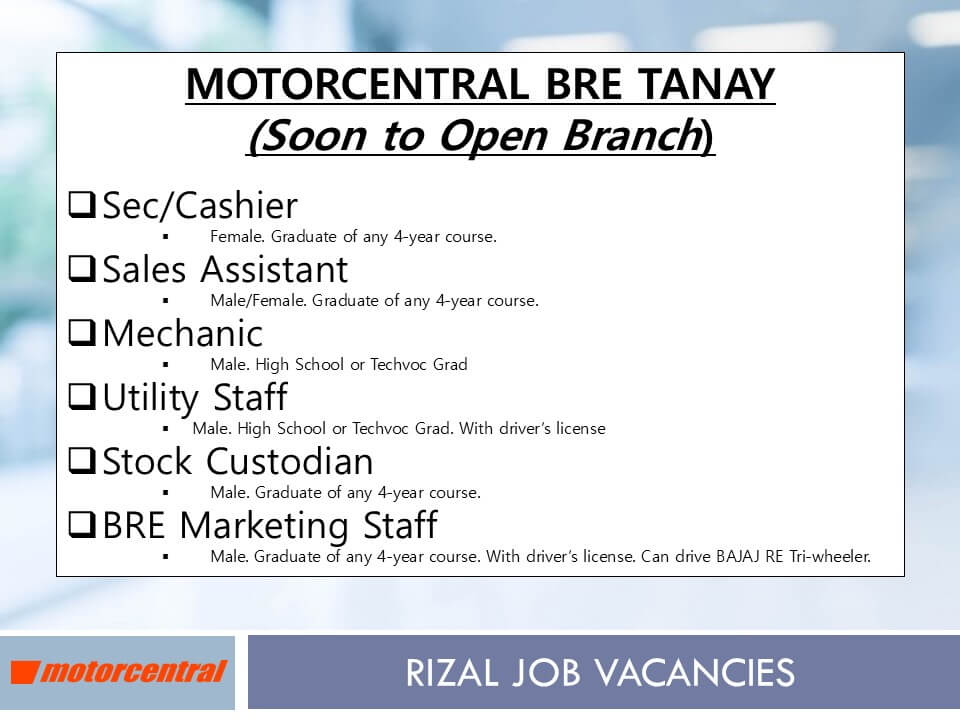 MOTORCENTRAL BRE TANAY
(Soon to Open Branch)

❑ Sec/Cashier
▪ Female. Graduate of any 4-year course.

❑ Sales Assistant
▪ Male/Female. Graduate of any 4-year course.

❑ Mechanic
▪ Male. High School or Techvoc Grad

❑ Utility Staff
▪ Male. High School or Techvoc Grad. With driver's license

❑ Stock Custodian
▪ Male. Graduate of any 4-year course.

❑ BRE Marketing Staff
▪ Male. Graduate of any 4-year course. With driver's license. Can drive BAJAJ RE Tri-wheeler.

motorcentral

RIZAL JOB VACANCIES